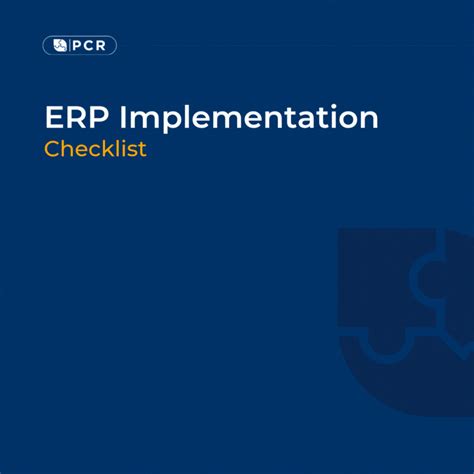 PCR

ERP Implementation
Checklist